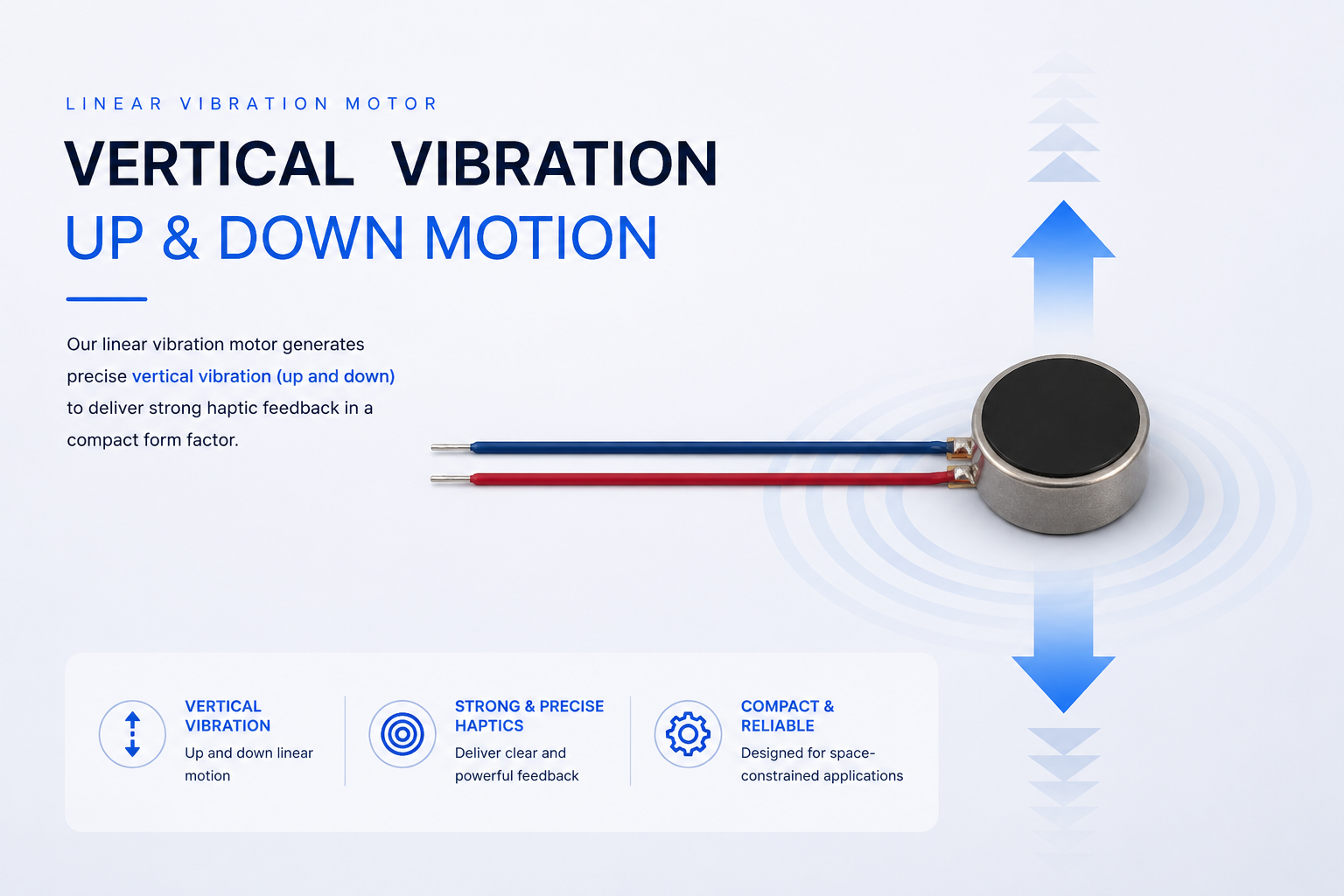 LINEAR VIBRATION MOTOR

VERTICAL VIBRATION
UP & DOWN MOTION

Our linear vibration motor generates precise vertical vibration (up and down) to deliver strong haptic feedback in a compact form factor.

VERTICAL VIBRATION

Up and down linear motion

STRONG & PRECISE HAPTICS

Deliver clear and powerful feedback

COMPACT & RELIABLE

Designed for space-constrained applications